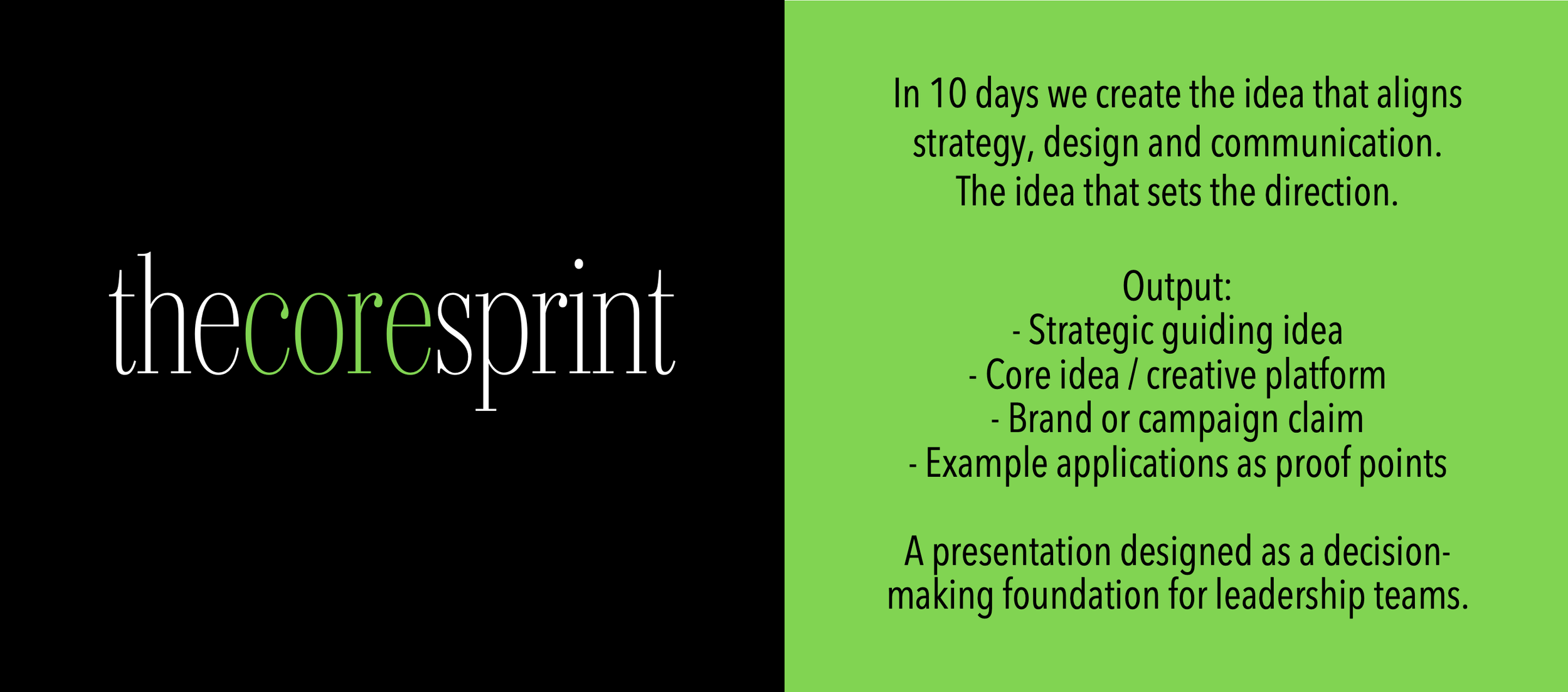 thecoresprint

In 10 days we create the idea that aligns strategy, design and communication. The idea that sets the direction.

Output:
- Strategic guiding idea
- Core idea / creative platform
- Brand or campaign claim
- Example applications as proof points

A presentation designed as a decision-making foundation for leadership teams.